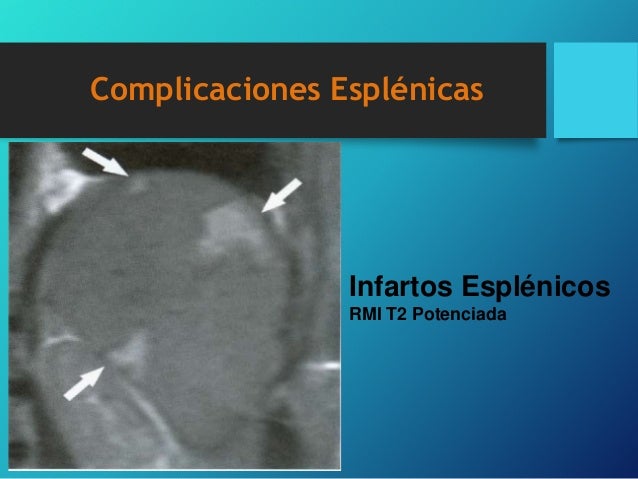 Complicaciones Esplénicas

Infartos Esplénicos
RMI T2 Potenciada